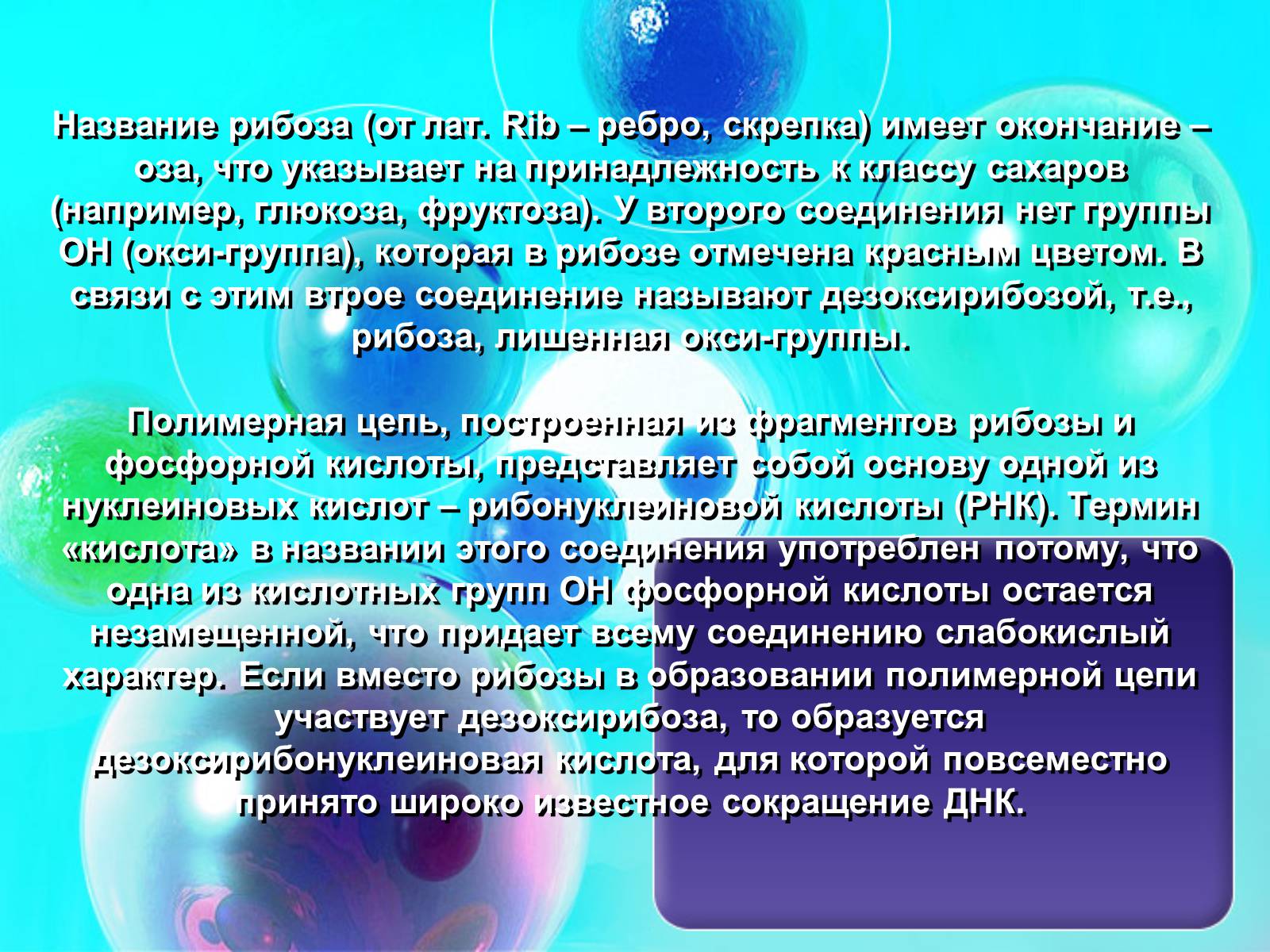 Название рибоза (от лат. Rib – ребро, скрепка) имеет окончание – оза, что указывает на принадлежность к классу сахаров (например, глюкоза, фруктоза). У второго соединения нет группы ОН (окси-группа), которая в рибозе отмечена красным цветом. В связи с этим втрое соединение называют дезоксирибозой, т.е., рибоза, лишенная окси-группы.

Полимерная цепь, построенная из фрагментов рибозы и фосфорной кислоты, представляет собой основу одной из нуклеиновых кислот – рибонуклеиновой кислоты (РНК). Термин «кислота» в названии этого соединения употреблен потому, что одна из кислотных групп ОН фосфорной кислоты остается незамещенной, что придает всему соединению слабокислый характер. Если вместо рибозы в образовании полимерной цепи участвует дезоксирибоза, то образуется дезоксирибонуклеиновая кислота, для которой повсеместно принято широко известное сокращение ДНК.